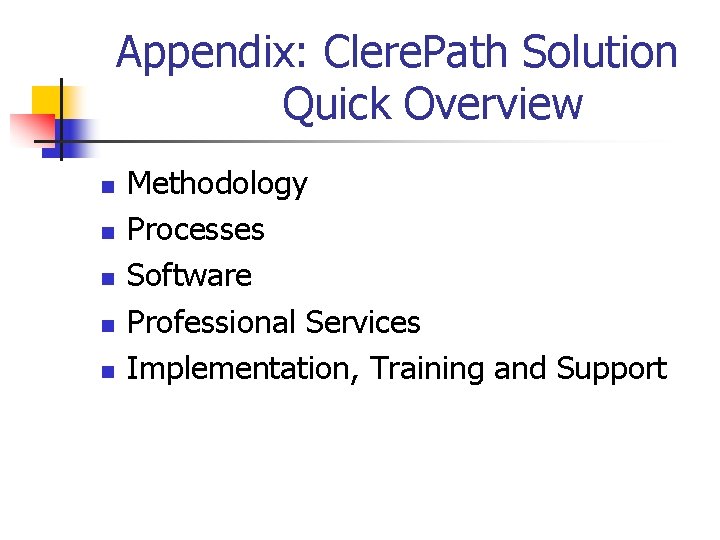 Appendix: ClerePath Solution Quick Overview

- Methodology
- Processes
- Software
- Professional Services
- Implementation, Training and Support